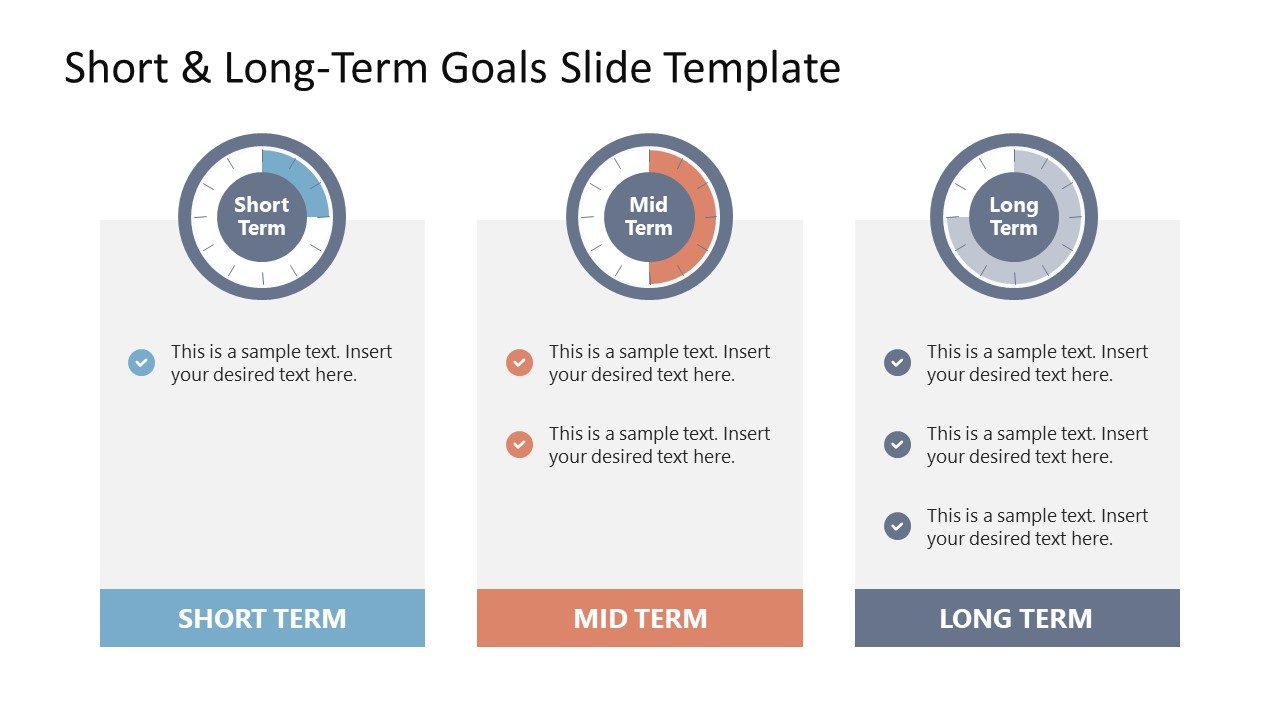 Short & Long-Term Goals Slide Template

Short Term

This is a sample text. Insert your desired text here.

SHORT TERM

Mid Term

This is a sample text. Insert your desired text here.

This is a sample text. Insert your desired text here.

MID TERM

Long Term

This is a sample text. Insert your desired text here.

This is a sample text. Insert your desired text here.

This is a sample text. Insert your desired text here.

LONG TERM